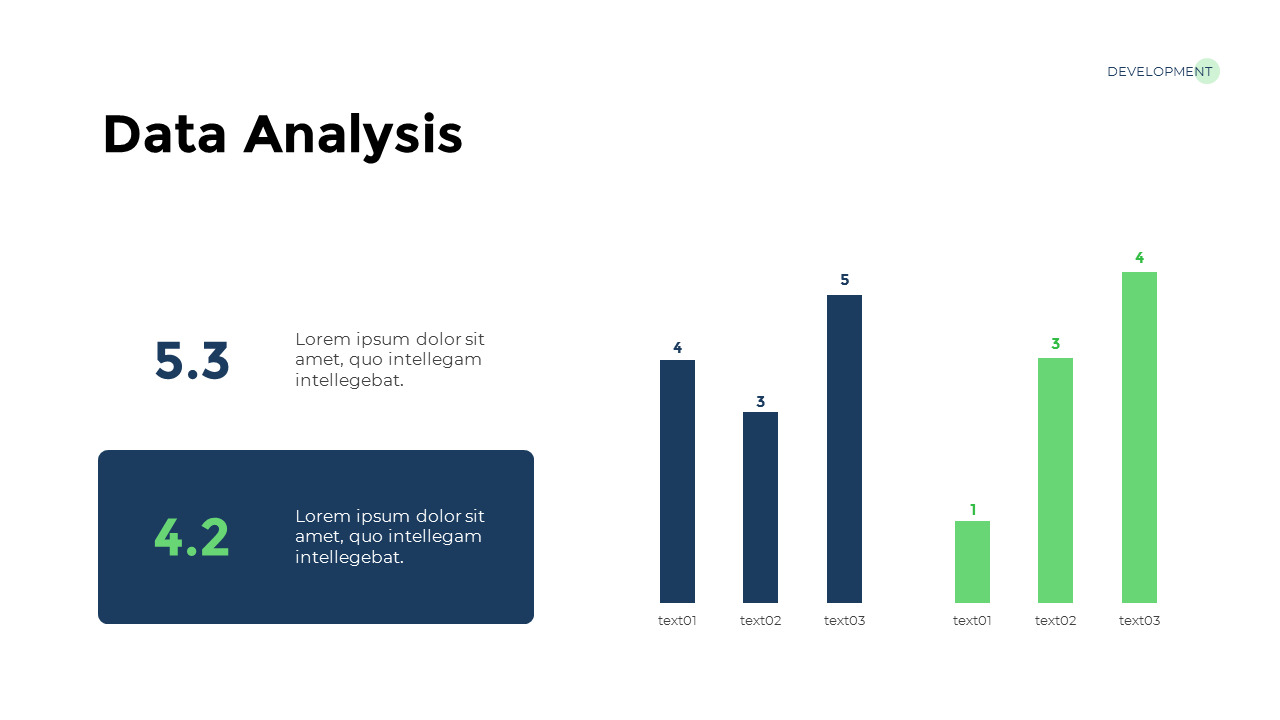 DEVELOPMENT

Data Analysis

5.3

Lorem ipsum dolor sit amet, quo intellegam intellegebat.

4.2

Lorem ipsum dolor sit amet, quo intellegam intellegebat.

4
3
5
text01
text02
text03

1
3
4
text01
text02
text03